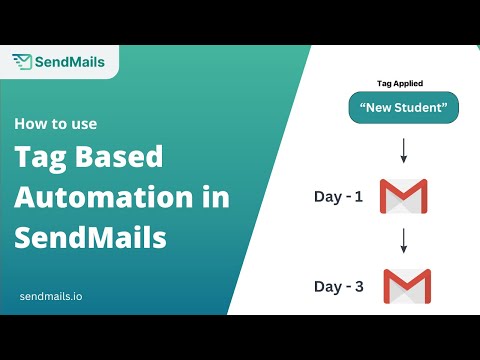 SendMails

How to use

Tag Based Automation in SendMails

sendmails.io

Tag Applied

“New Student”

Day - 1

Day - 3